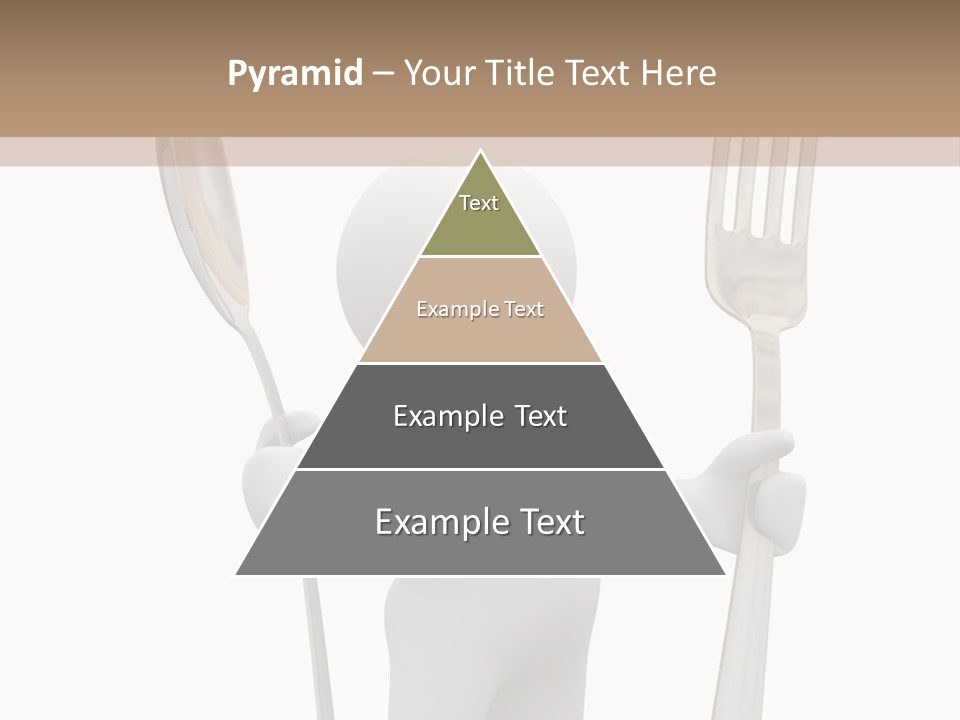 Pyramid – Your Title Text Here

Text

Example Text

Example Text

Example Text